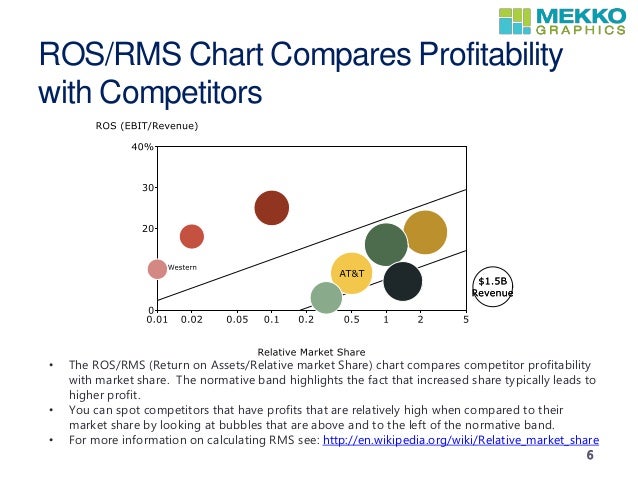 MEKKO GRAPHICS

ROS/RMS Chart Compares Profitability with Competitors

ROS (EBIT/Revenue)

40%
30
20
0

Western
AT&T
$1.5B Revenue

0.01 0.02 0.05 0.1 0.2 0.5 1 2 5

Relative Market Share

• The ROS/RMS (Return on Assets/Relative market Share) chart compares competitor profitability with market share. The normative band highlights the fact that increased share typically leads to higher profit.
• You can spot competitors that have profits that are relatively high when compared to their market share by looking at bubbles that are above and to the left of the normative band.
• For more information on calculating RMS see: http://en.wikipedia.org/wiki/Relative_market_share

6